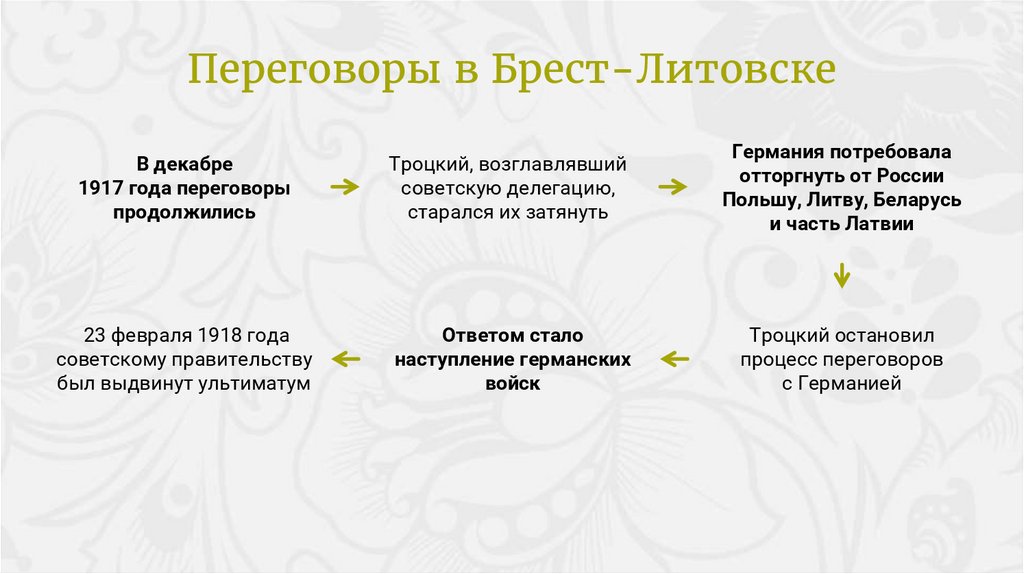 Переговоры в Брест-Литовске

В декабре 1917 года переговоры продолжились

Троцкий, возглавлявший советскую делегацию, старался их затянуть

Германия потребовала отторгнуть от России Польшу, Литву, Беларусь и часть Латвии

Троцкий остановил процесс переговоров с Германией

Ответом стало наступление германских войск

23 февраля 1918 года советскому правительству был выдвинут ультиматум